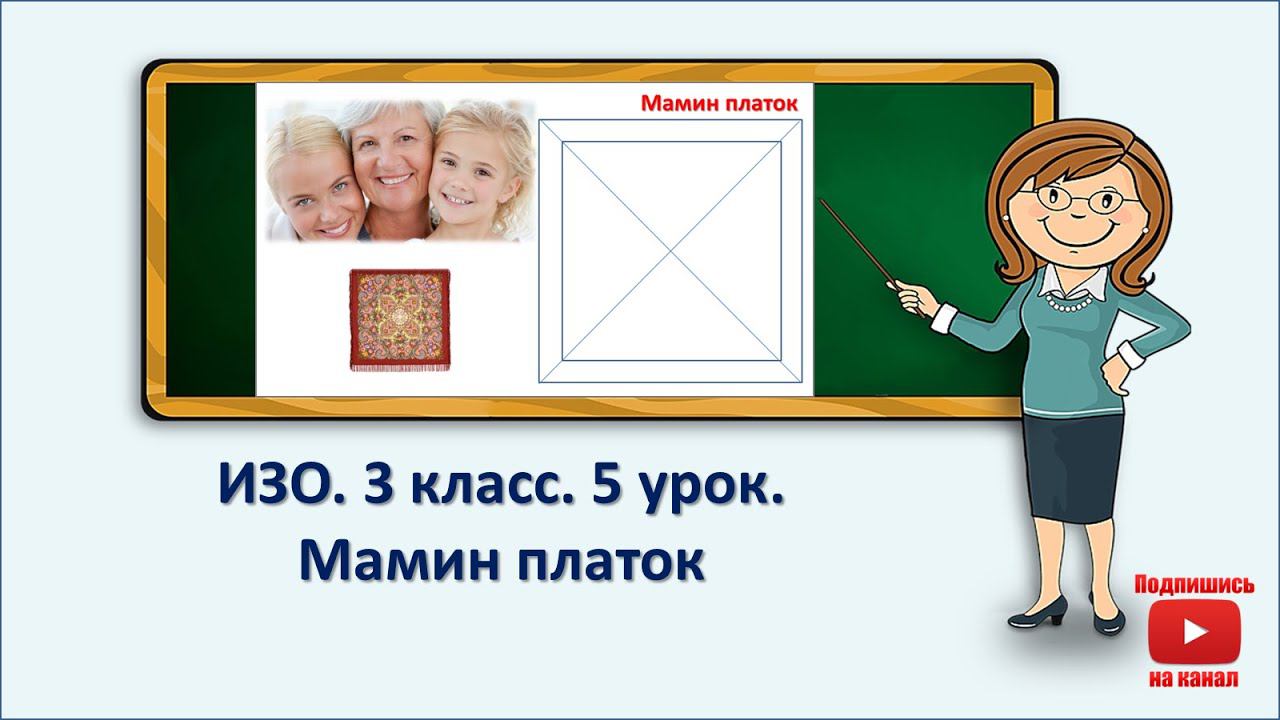 Мамин платок

ИЗО. 3 класс. 5 урок.
Мамин платок

Подпишись
на канал